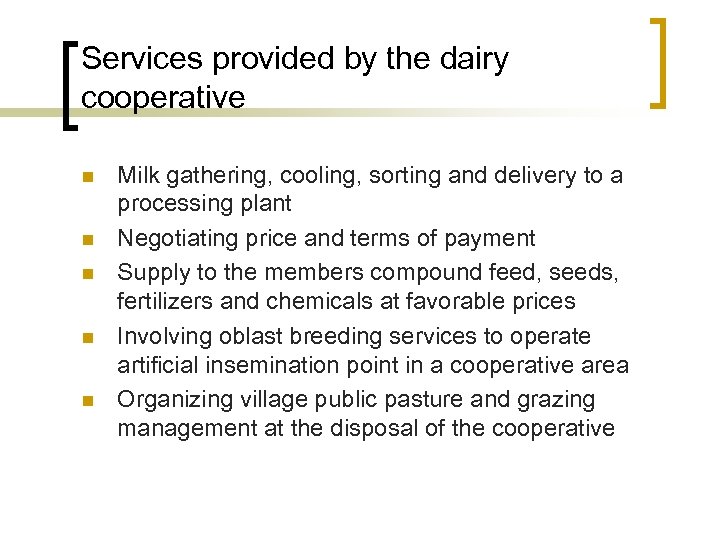 Services provided by the dairy cooperative

- Milk gathering, cooling, sorting and delivery to a processing plant
- Negotiating price and terms of payment
- Supply to the members compound feed, seeds, fertilizers and chemicals at favorable prices
- Involving oblast breeding services to operate artificial insemination point in a cooperative area
- Organizing village public pasture and grazing management at the disposal of the cooperative